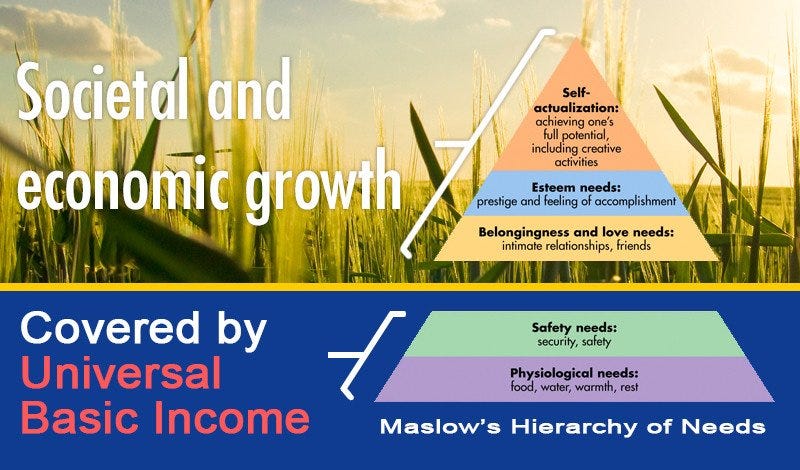 Societal and economic growth

Self-actualization: achieving one's full potential, including creative activities

Esteem needs: prestige and feeling of accomplishment

Belongingness and love needs: intimate relationships, friends

Covered by Universal Basic Income

Safety needs: security, safety

Physiological needs: food, water, warmth, rest

Maslow's Hierarchy of Needs